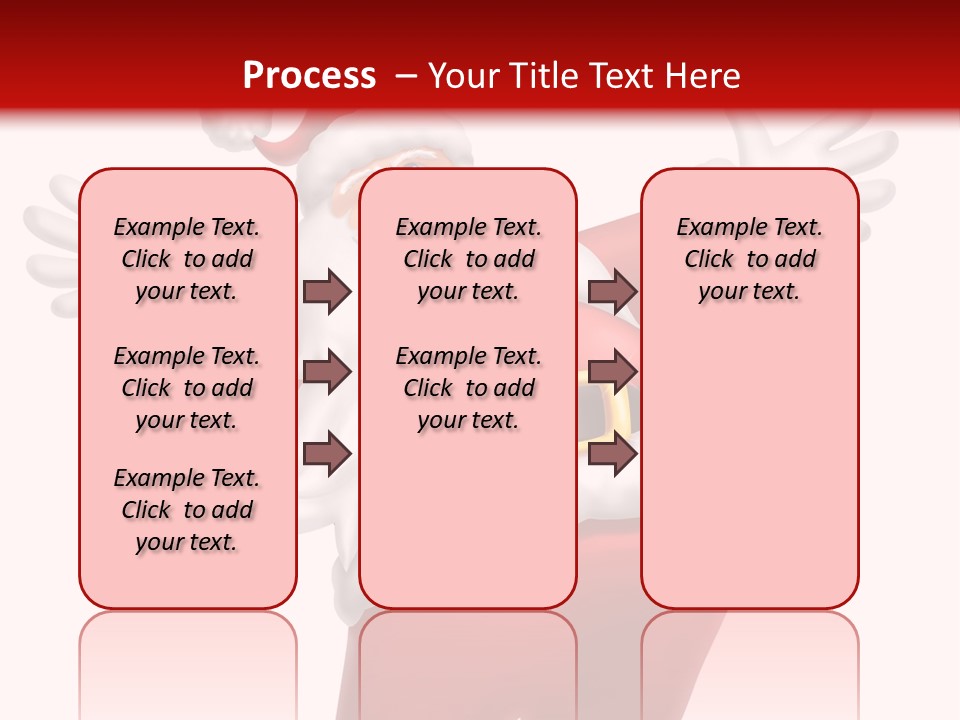 Process – Your Title Text Here

Example Text. Click to add your text.

Example Text. Click to add your text.

Example Text. Click to add your text.

Example Text. Click to add your text.

Example Text. Click to add your text.

Example Text. Click to add your text.